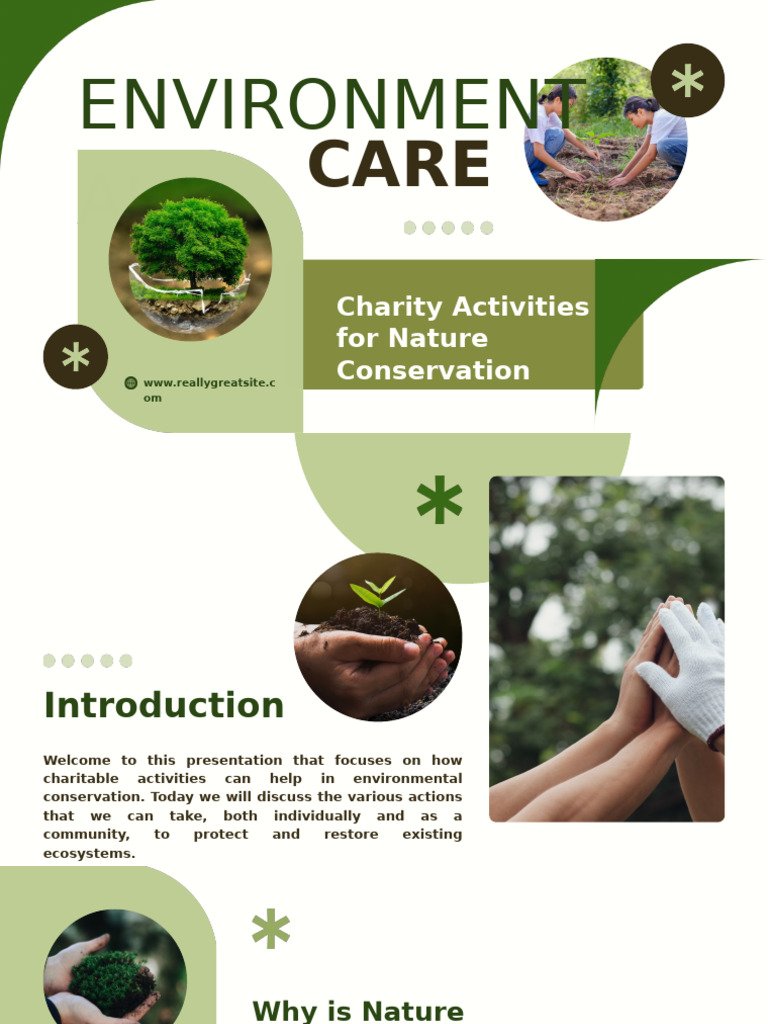 ENVIRONMENT CARE

Charity Activities for Nature Conservation

www.reallygreatsite.com

Introduction

Welcome to this presentation that focuses on how charitable activities can help in environmental conservation. Today we will discuss the various actions that we can take, both individually and as a community, to protect and restore existing ecosystems.

Why is Nature